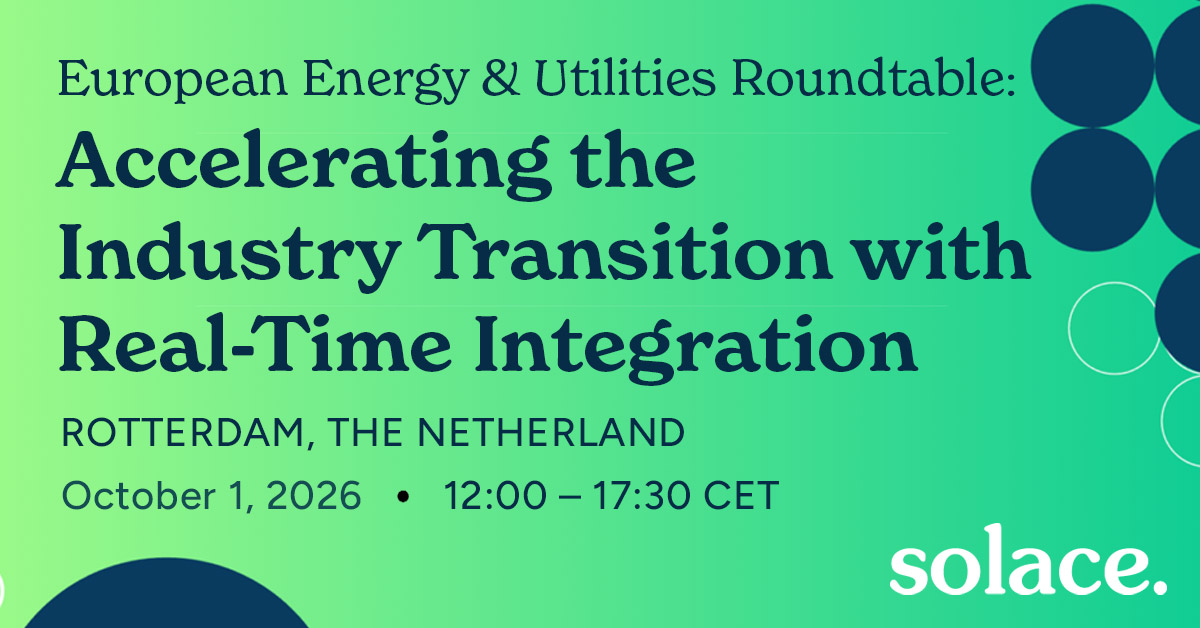 European Energy & Utilities Roundtable:

Accelerating the Industry Transition with Real-Time Integration

ROTTERDAM, THE NETHERLAND

October 1, 2026 • 12:00 – 17:30 CET

solace.